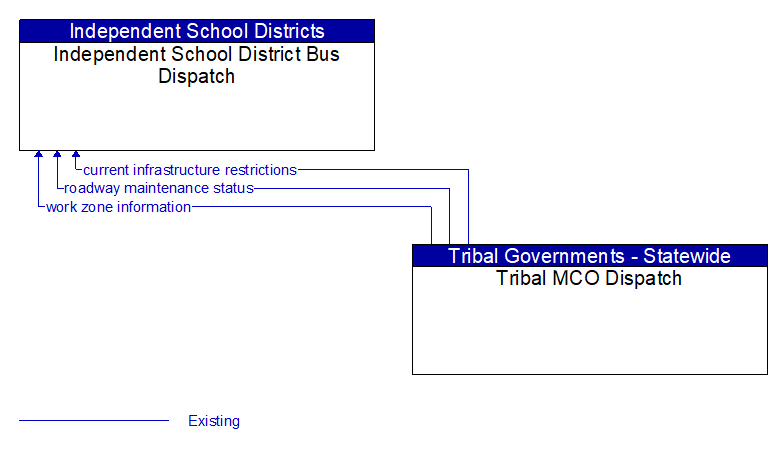 Independent School Districts
Independent School District Bus Dispatch

current infrastructure restrictions
roadway maintenance status
work zone information

Tribal Governments - Statewide
Tribal MCO Dispatch

Existing